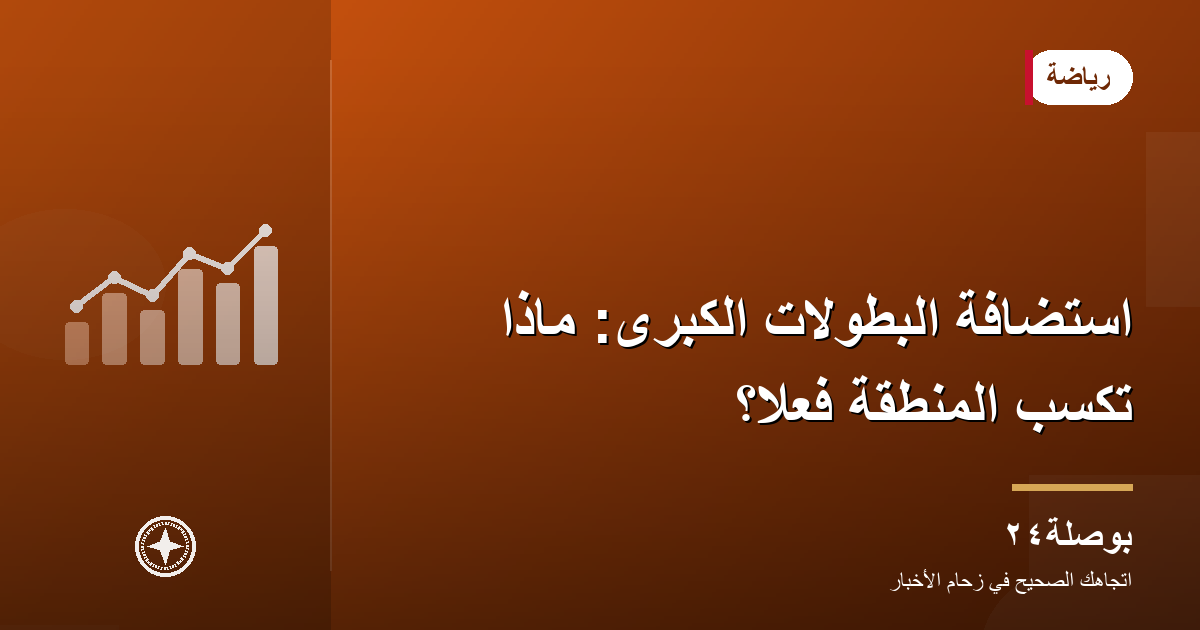 رياضة

استضافة البطولات الكبرى: ماذا تكسب المنطقة فعلا؟

بوصلة٢٤

اتجاهك الصحيح في زحام الأخبار